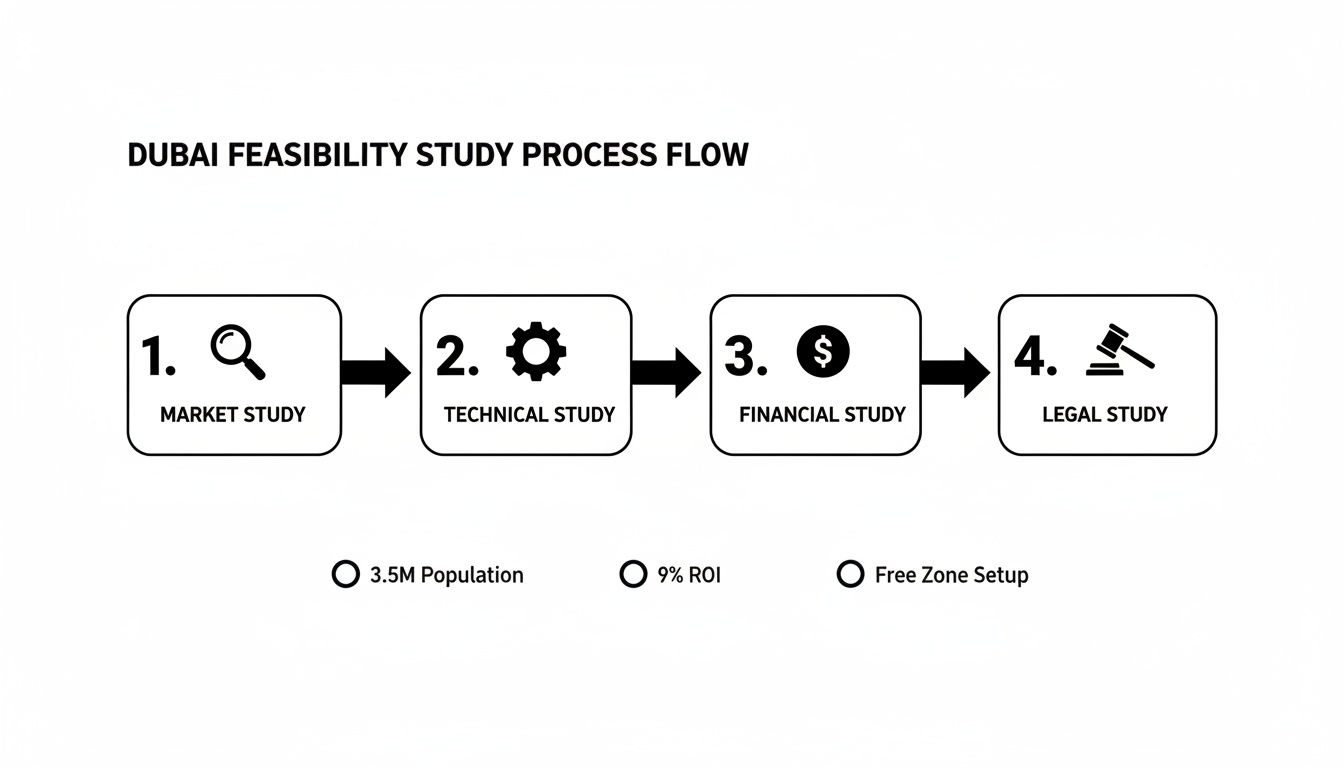 DUBAI FEASIBILITY STUDY PROCESS FLOW

1. MARKET STUDY

2. TECHNICAL STUDY

3. $ FINANCIAL STUDY

4. LEGAL STUDY

3.5M Population

9% ROI

Free Zone Setup